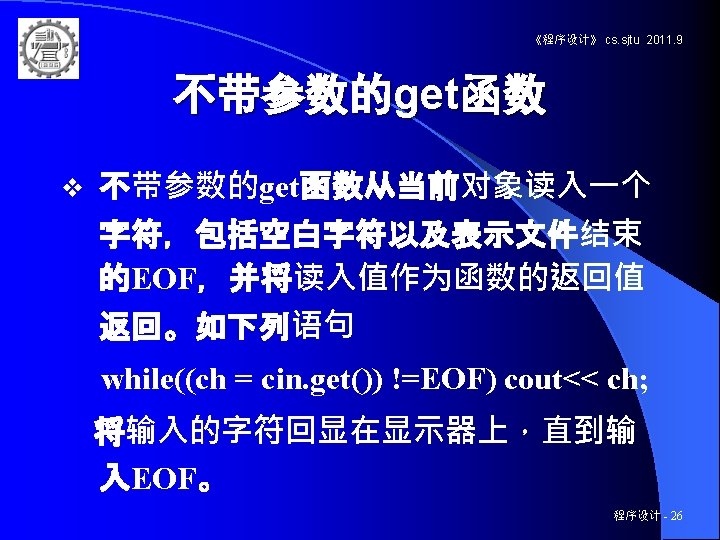 《程序设计》 cs.sjtu 2011.9

不带参数的get函数

❖ 不带参数的get函数从当前对象读入一个字符，包括空白字符以及表示文件结束的EOF，并将读入值作为函数的返回值返回。如下列语句

while((ch = cin.get()) !=EOF) cout<< ch;

将输入的字符回显在显示器上，直到输入EOF。

程序设计 - 26